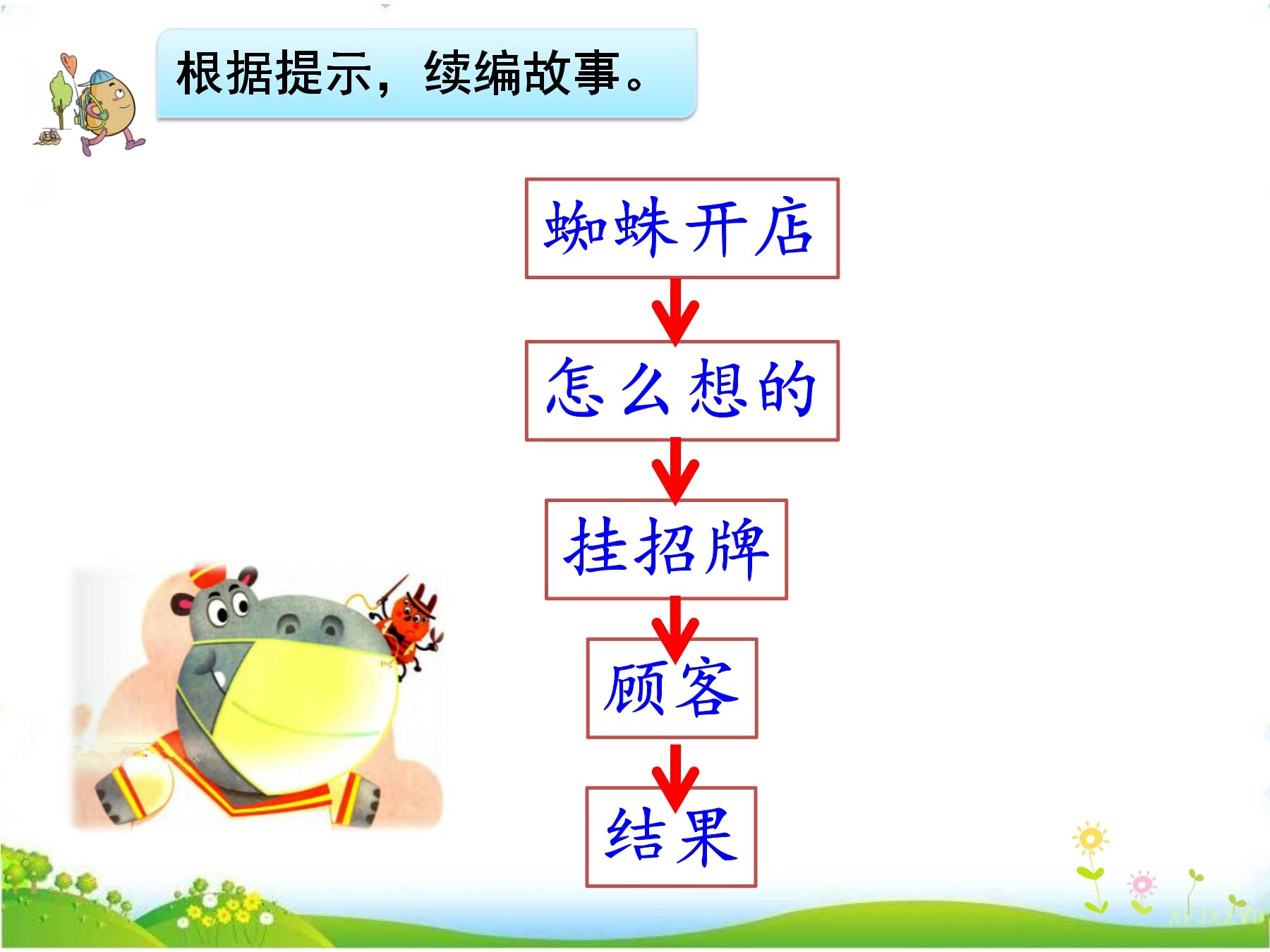 根据提示，续编故事。

蜘蛛开店

怎么想的

挂招牌

顾客

结果